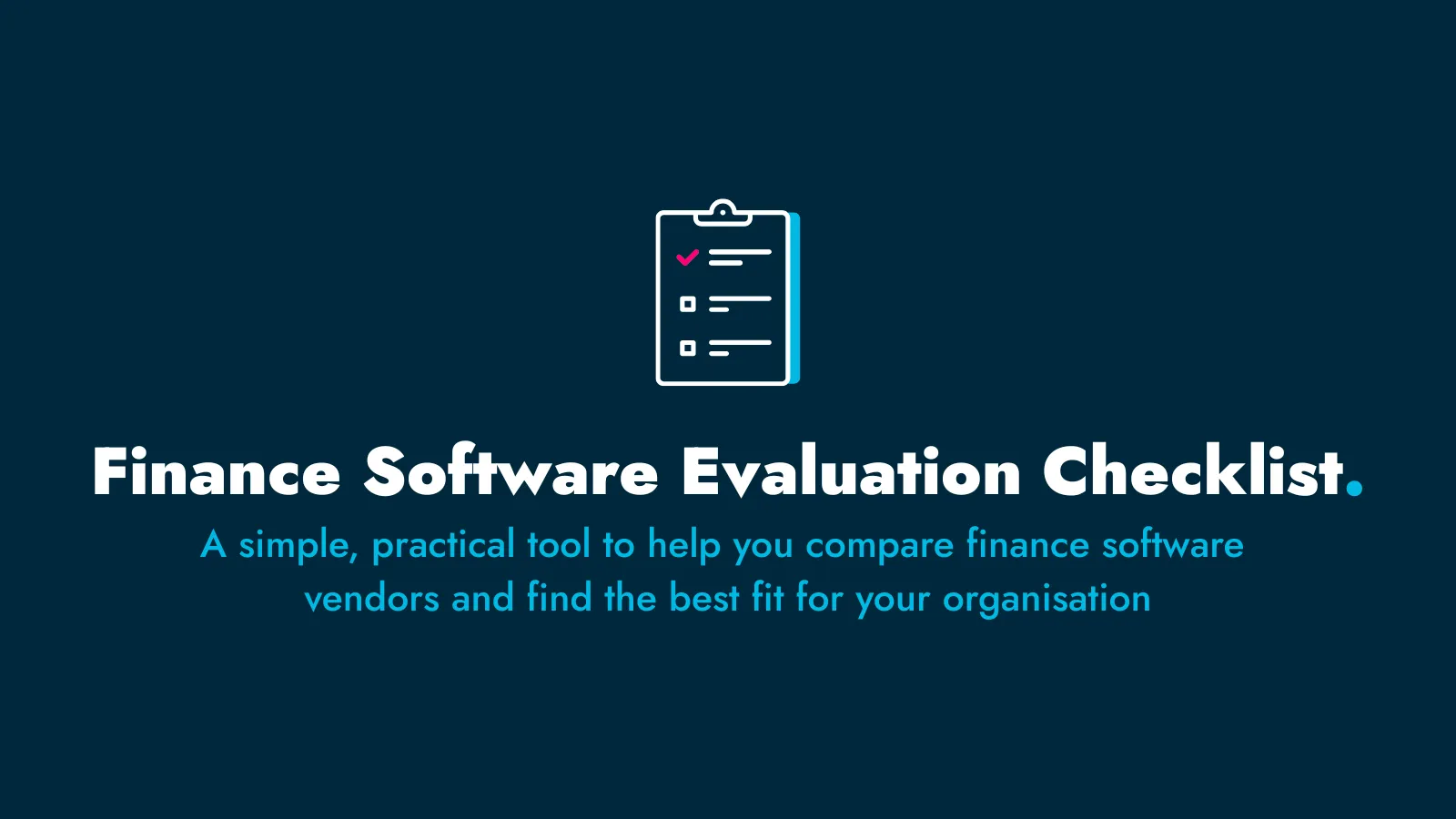 Finance Software Evaluation Checklist.

A simple, practical tool to help you compare finance software vendors and find the best fit for your organisation